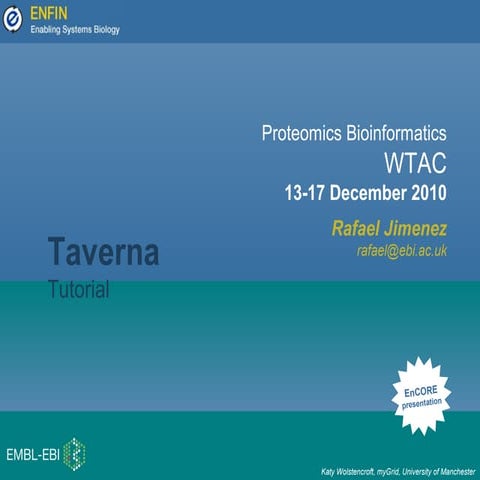 ENFIN
Enabling Systems Biology

Proteomics Bioinformatics
WTAC
13-17 December 2010

Rafael Jimenez
rafael@ebi.ac.uk

Taverna
Tutorial

EnCORE presentation

EMBL-EBI

Katy Wolstencroft, myGrid, University of Manchester